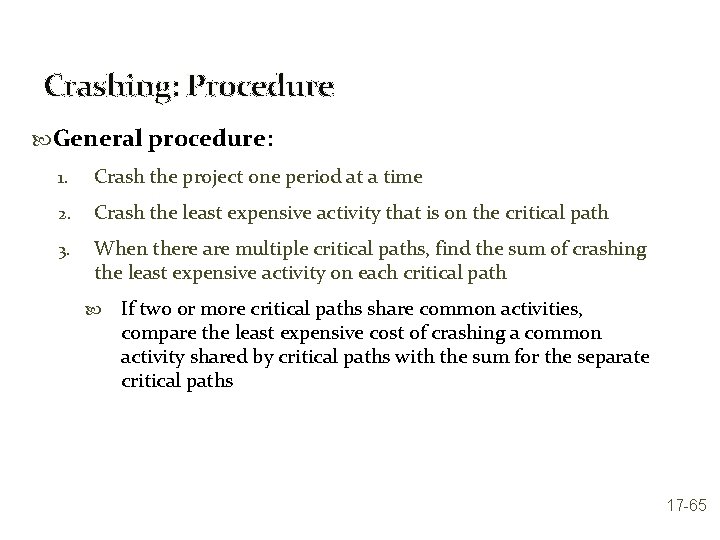 Crashing: Procedure

General procedure:

1. Crash the project one period at a time
2. Crash the least expensive activity that is on the critical path
3. When there are multiple critical paths, find the sum of crashing the least expensive activity on each critical path

If two or more critical paths share common activities, compare the least expensive cost of crashing a common activity shared by critical paths with the sum for the separate critical paths

17-65